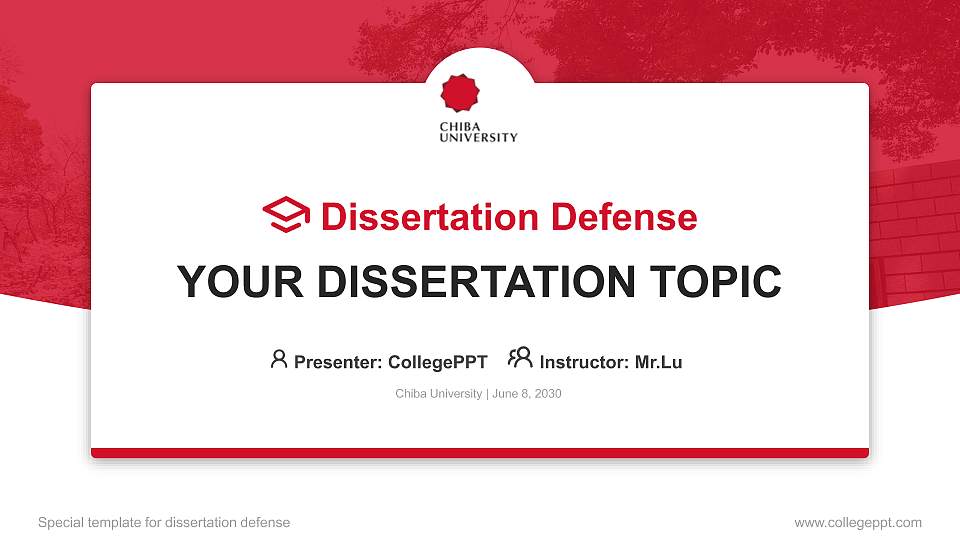 CHIBA UNIVERSITY

Dissertation Defense

YOUR DISSERTATION TOPIC

Presenter: CollegePPT Instructor: Mr.Lu

Chiba University | June 8, 2030

Special template for dissertation defense

www.collegeppt.com